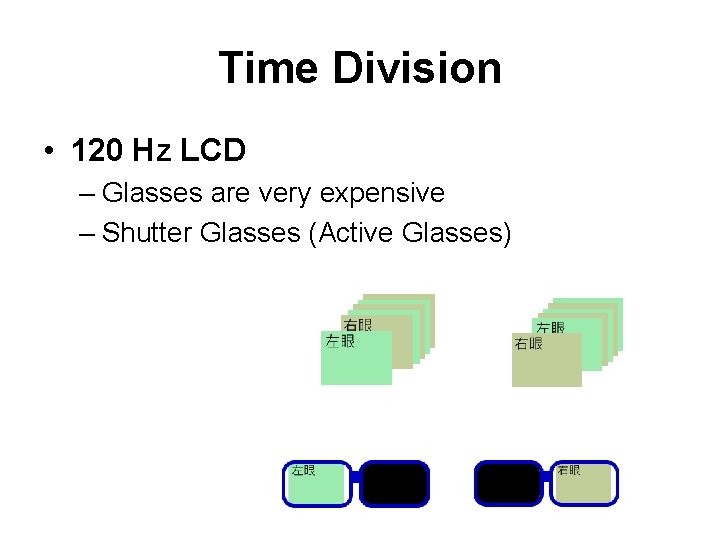 Time Division

• 120 Hz LCD
– Glasses are very expensive
– Shutter Glasses (Active Glasses)

右眼
左眼

左眼
右眼

左眼

右眼